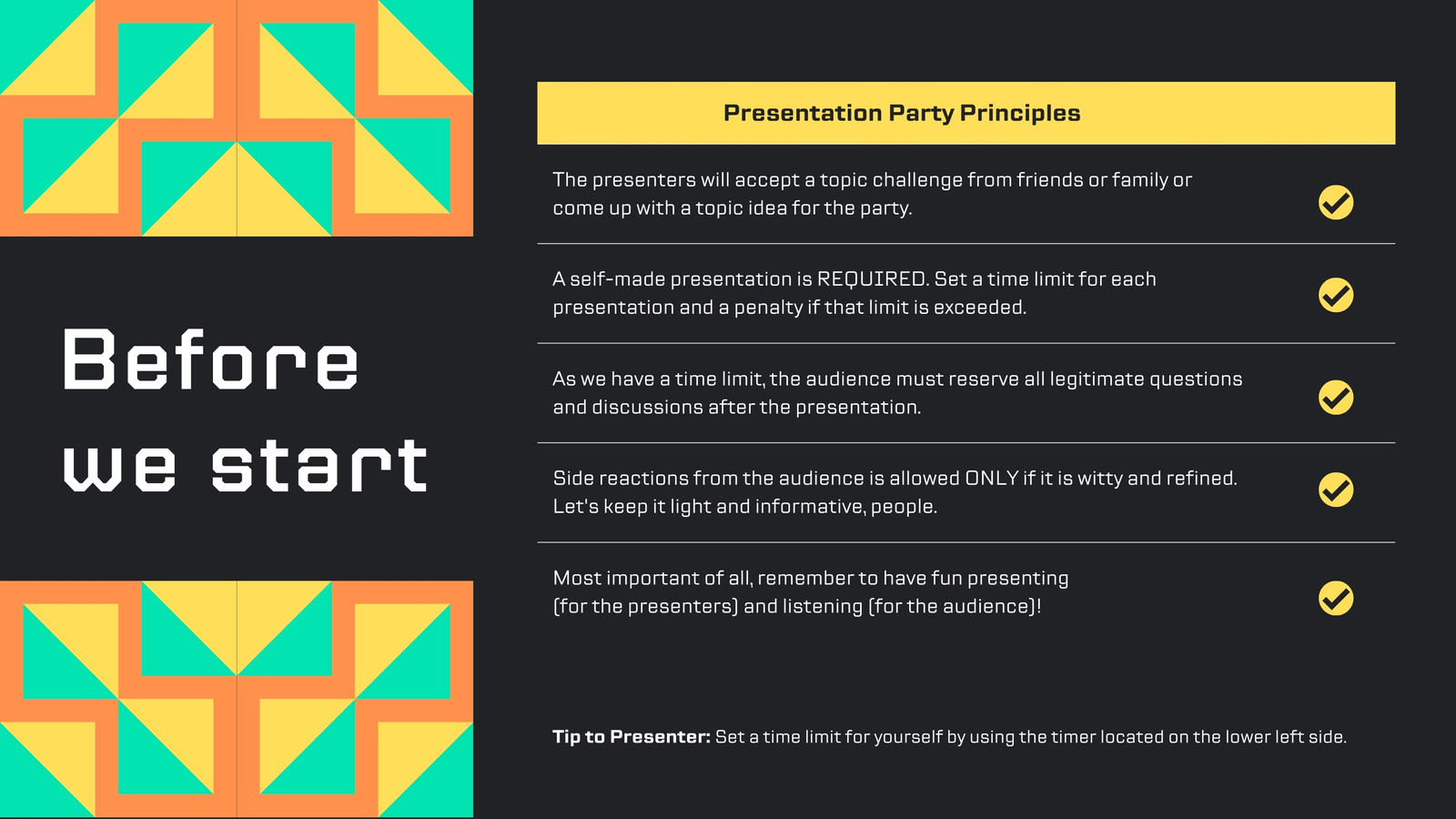 Before we start

Presentation Party Principles

The presenters will accept a topic challenge from friends or family or come up with a topic idea for the party.

A self-made presentation is REQUIRED. Set a time limit for each presentation and a penalty if that limit is exceeded.

As we have a time limit, the audience must reserve all legitimate questions and discussions after the presentation.

Side reactions from the audience is allowed ONLY if it is witty and refined. Let's keep it light and informative, people.

Most important of all, remember to have fun presenting (for the presenters) and listening (for the audience)!

Tip to Presenter: Set a time limit for yourself by using the timer located on the lower left side.